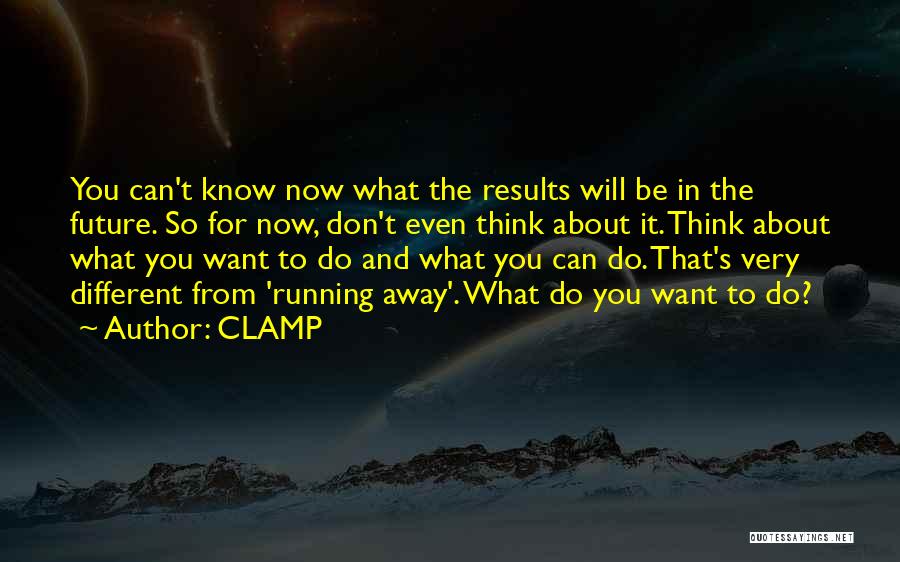 You can't know now what the results will be in the future. So for now, don't even think about it. Think about what you want to do and what you can do. That's very different from 'running away'. What do you want to do?
~ Author: CLAMP

QUOTESSAYINGS.NET